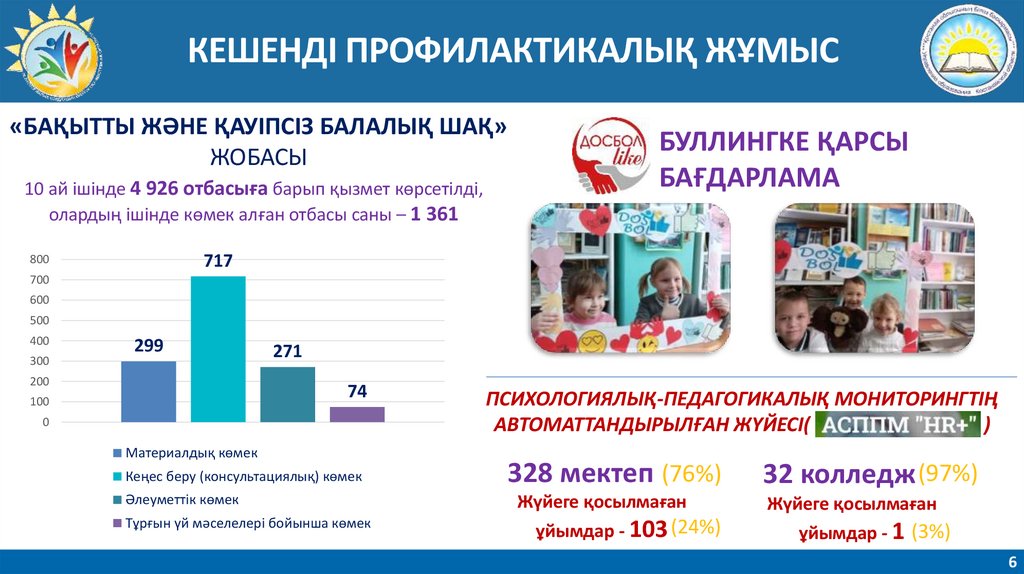 КЕШЕНДІ ПРОФИЛАКТИКАЛЫҚ ЖҰМЫС

«БАҚЫТТЫ ЖӘНЕ ҚАУІПСІЗ БАЛАЛЫҚ ШАҚ» ЖОБАСЫ

10 ай ішінде 4 926 отбасыға барып қызмет көрсетілді, олардың ішінде көмек алған отбасы саны – 1 361

800
700
600
500
400
300
200
100
0

299
717
271
74

Материалдық көмек
Кеңес беру (консультациялық) көмек
Әлеуметтік көмек
Тұрғын үй мәселелері бойынша көмек

ДОСБОЛ like

БУЛЛИНГКЕ ҚАРСЫ БАҒДАРЛАМА

ПСИХОЛОГИЯЛЫҚ-ПЕДАГОГИКАЛЫҚ МОНИТОРИНГТІҢ АВТОМАТТАНДЫРЫЛҒАН ЖҮЙЕСІ( АСППМ "HR+" )

328 мектеп (76%)
Жүйеге қосылмаған ұйымдар - 103 (24%)

32 колледж (97%)
Жүйеге қосылмаған ұйымдар - 1 (3%)

6